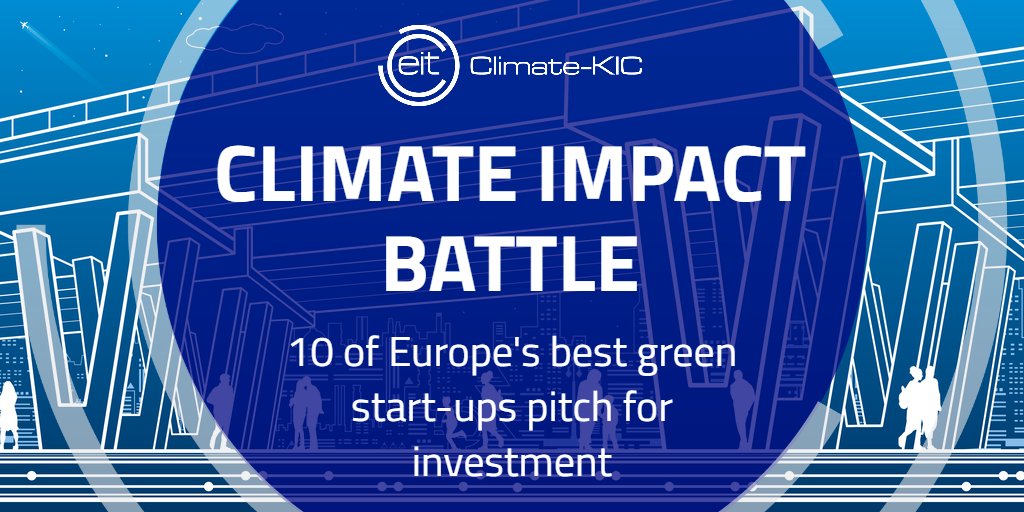 eit Climate-KIC

CLIMATE IMPACT BATTLE

10 of Europe's best green start-ups pitch for investment